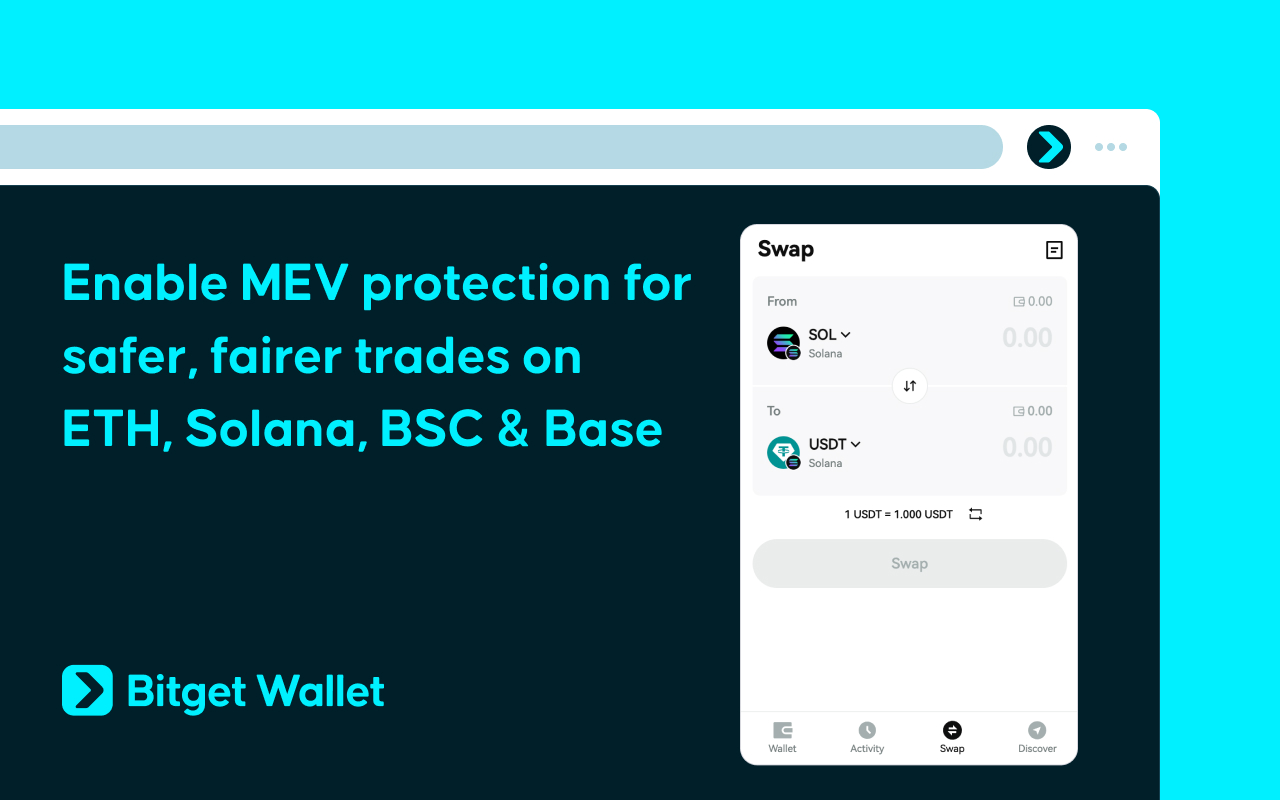 Enable MEV protection for safer, fairer trades on ETH, Solana, BSC & Base

Bitget Wallet

Swap

From
0.00
SOL
Solana
0.00

To
0.00
USDT
Solana
0.00

1 USDT = 1.000 USDT

Swap

Wallet
Activity
Swap
Discover